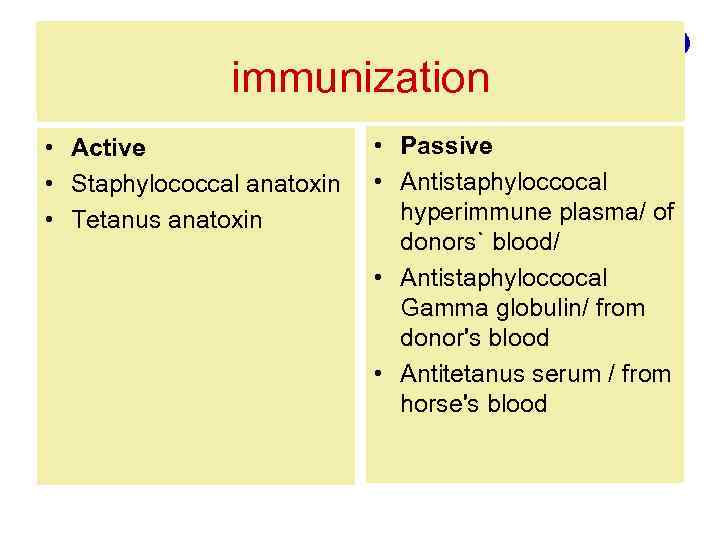 immunization

• Active
• Staphylococcal anatoxin
• Tetanus anatoxin

• Passive
• Antistaphyloccocal hyperimmune plasma/ of donors` blood/
• Antistaphyloccocal Gamma globulin/ from donor's blood
• Antitetanus serum / from horse's blood